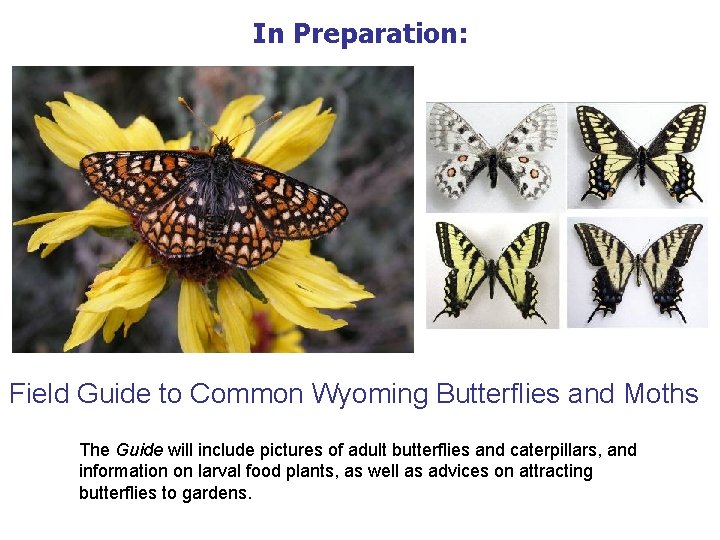 In Preparation:

Field Guide to Common Wyoming Butterflies and Moths

The Guide will include pictures of adult butterflies and caterpillars, and information on larval food plants, as well as advices on attracting butterflies to gardens.